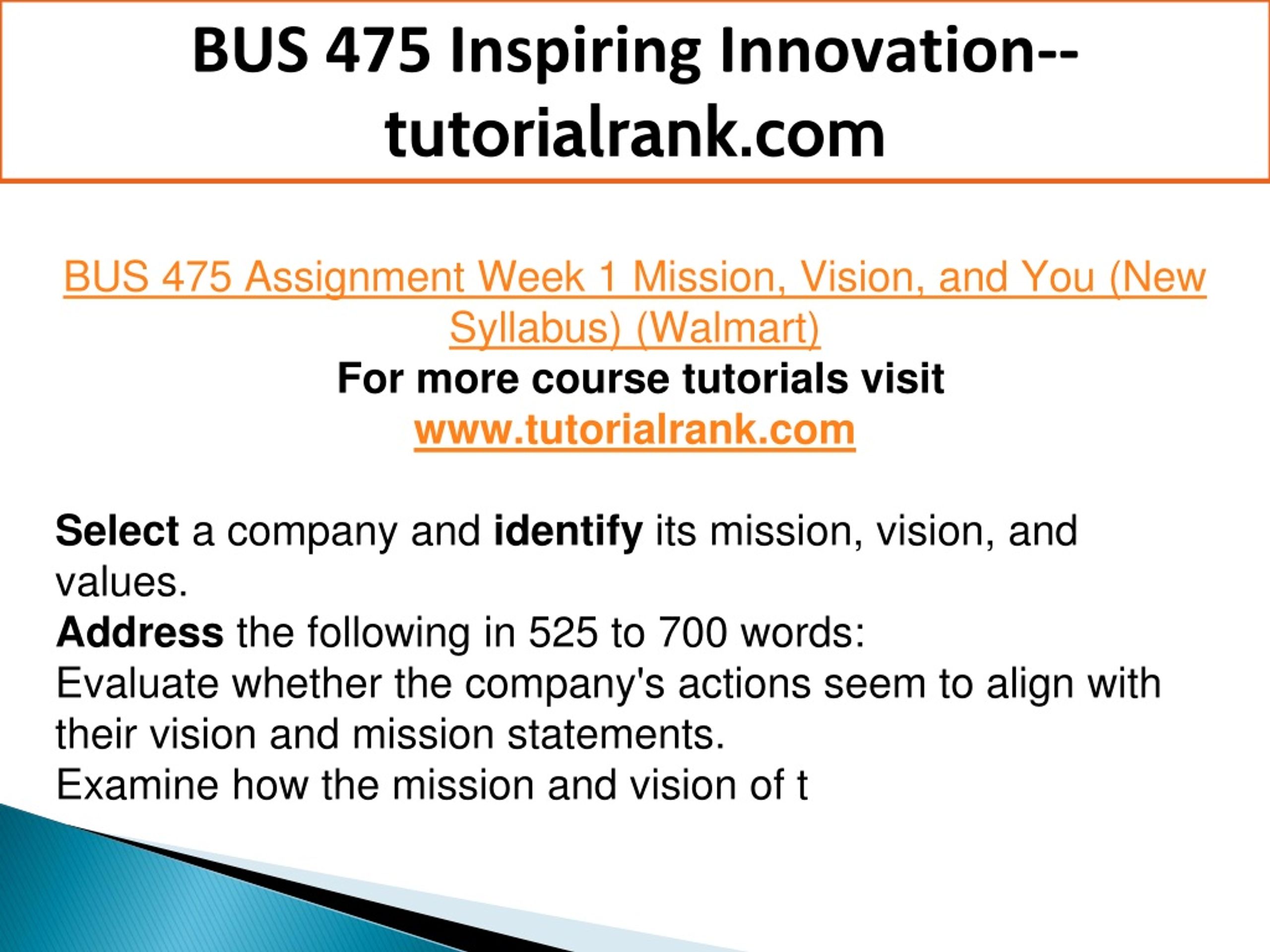 BUS 475 Inspiring Innovation--tutorialrank.com

BUS 475 Assignment Week 1 Mission, Vision, and You (New Syllabus) (Walmart)
For more course tutorials visit
www.tutorialrank.com

Select a company and identify its mission, vision, and values.
Address the following in 525 to 700 words:
Evaluate whether the company's actions seem to align with their vision and mission statements.
Examine how the mission and vision of t